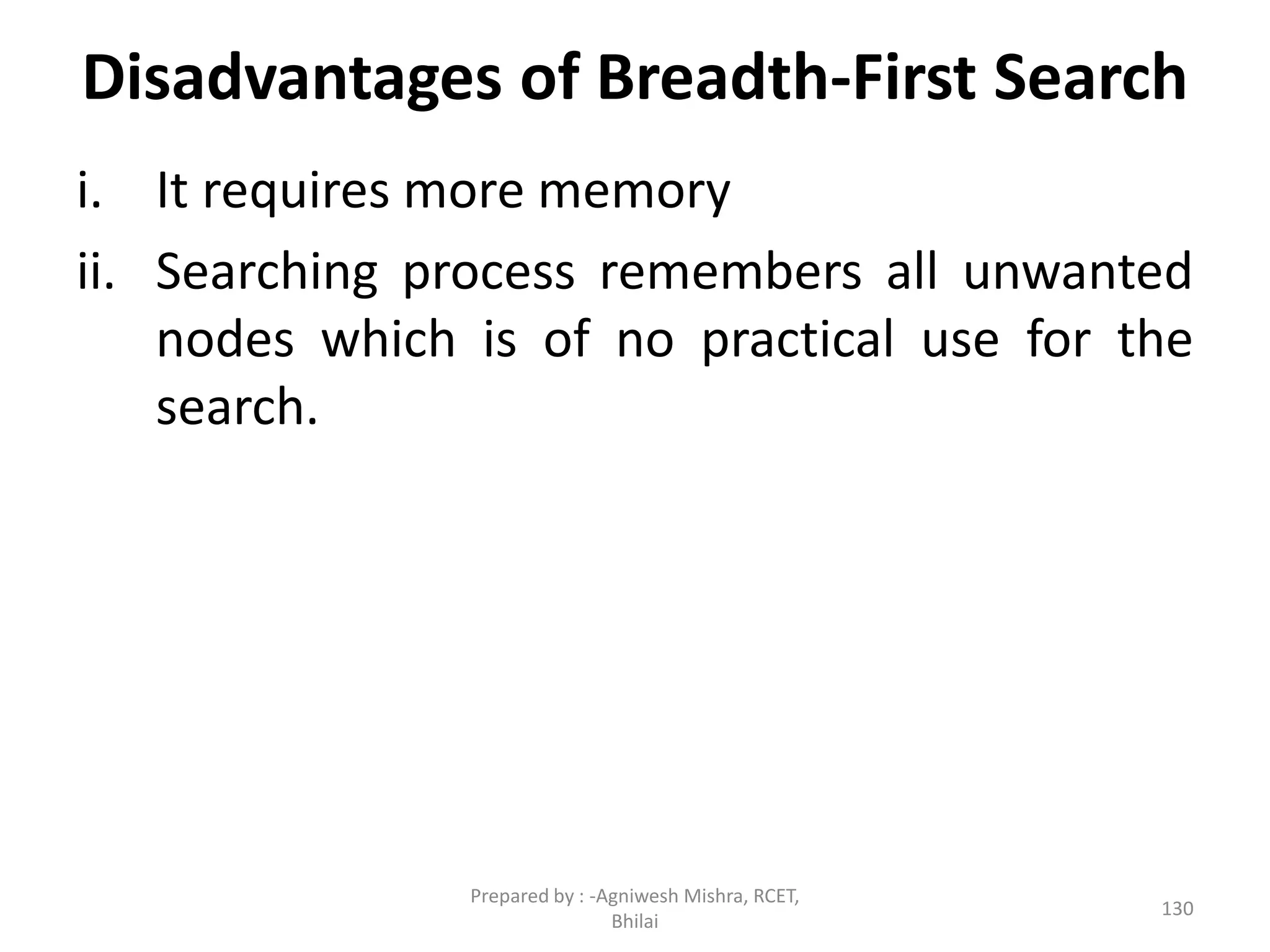 Disadvantages of Breadth-First Search

i. It requires more memory

ii. Searching process remembers all unwanted nodes which is of no practical use for the search.

Prepared by : -Agniwesh Mishra, RCET, Bhilai

130